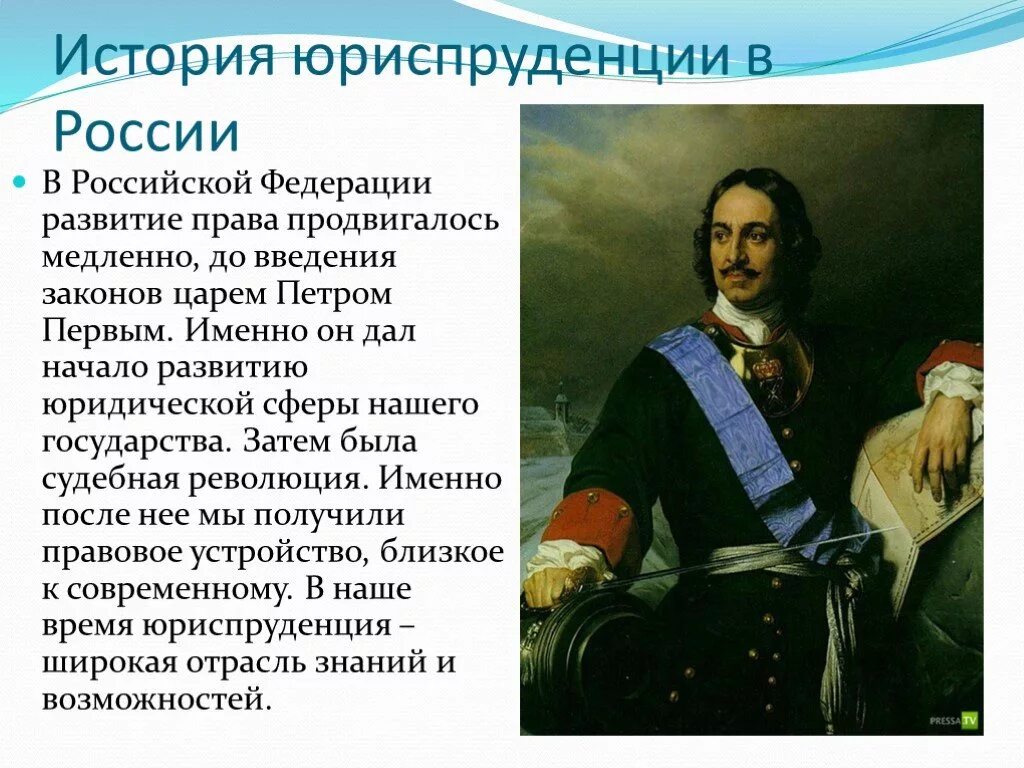 История юриспруденции в России

В Российской Федерации развитие права продвигалось медленно, до введения законов царем Петром Первым. Именно он дал начало развитию юридической сферы нашего государства. Затем была судебная революция. Именно после нее мы получили правовое устройство, близкое к современному. В наше время юриспруденция – широкая отрасль знаний и возможностей.

PRESSA.TV